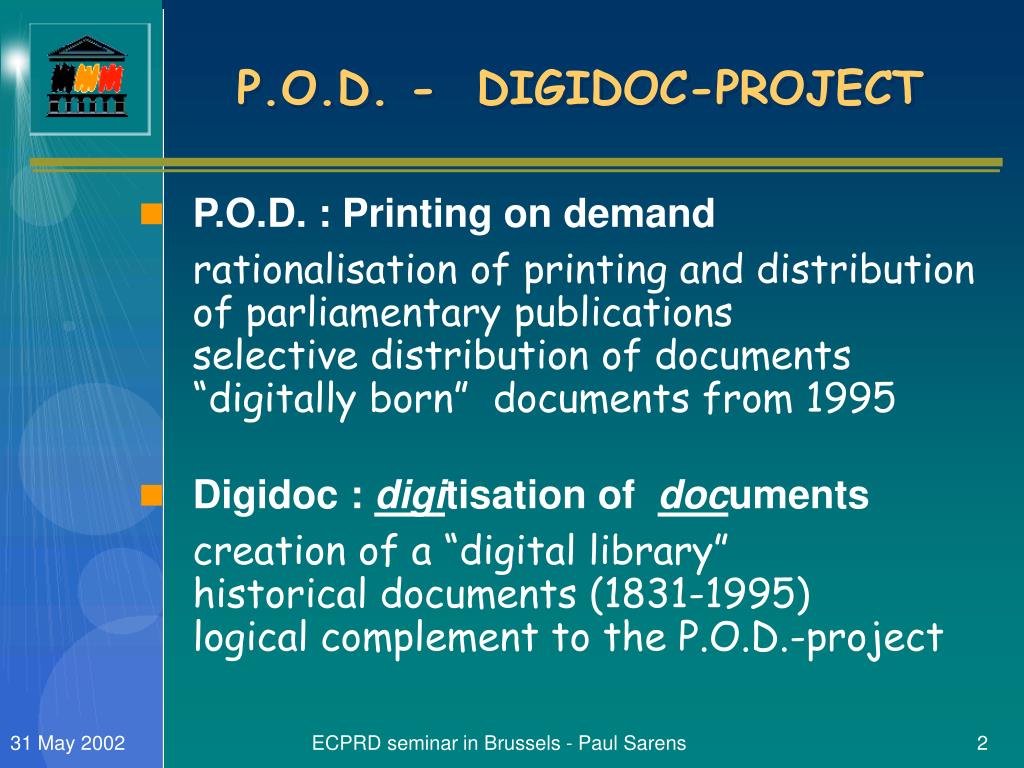 P.O.D. - DIGIDOC-PROJECT

P.O.D. : Printing on demand

rationalisation of printing and distribution of parliamentary publications
selective distribution of documents
“digitally born” documents from 1995

Digidoc : digitisation of documents

creation of a “digital library”
historical documents (1831-1995)
logical complement to the P.O.D.-project

31 May 2002

ECPRD seminar in Brussels - Paul Sarens

2